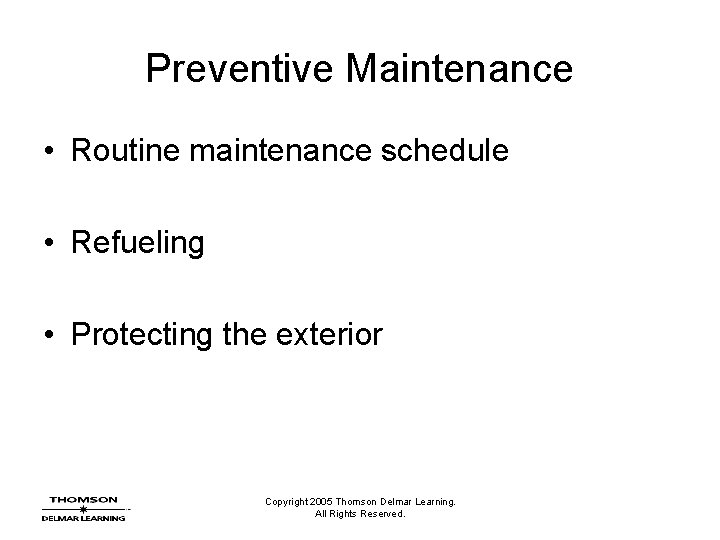 Preventive Maintenance

• Routine maintenance schedule

• Refueling

• Protecting the exterior

THOMSON
DELMAR LEARNING

Copyright 2005 Thomson Delmar Learning.
All Rights Reserved.